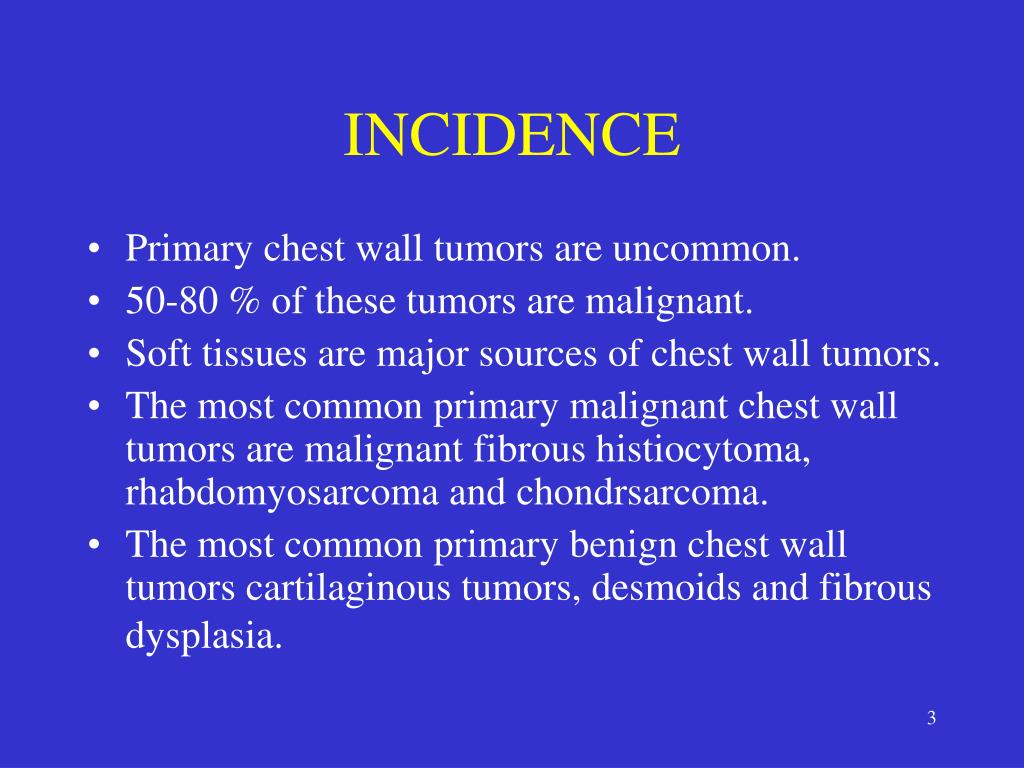 INCIDENCE

• Primary chest wall tumors are uncommon.
• 50-80 % of these tumors are malignant.
• Soft tissues are major sources of chest wall tumors.
• The most common primary malignant chest wall tumors are malignant fibrous histiocytoma, rhabdomyosarcoma and chondrsarcoma.
• The most common primary benign chest wall tumors cartilaginous tumors, desmoids and fibrous dysplasia.

3